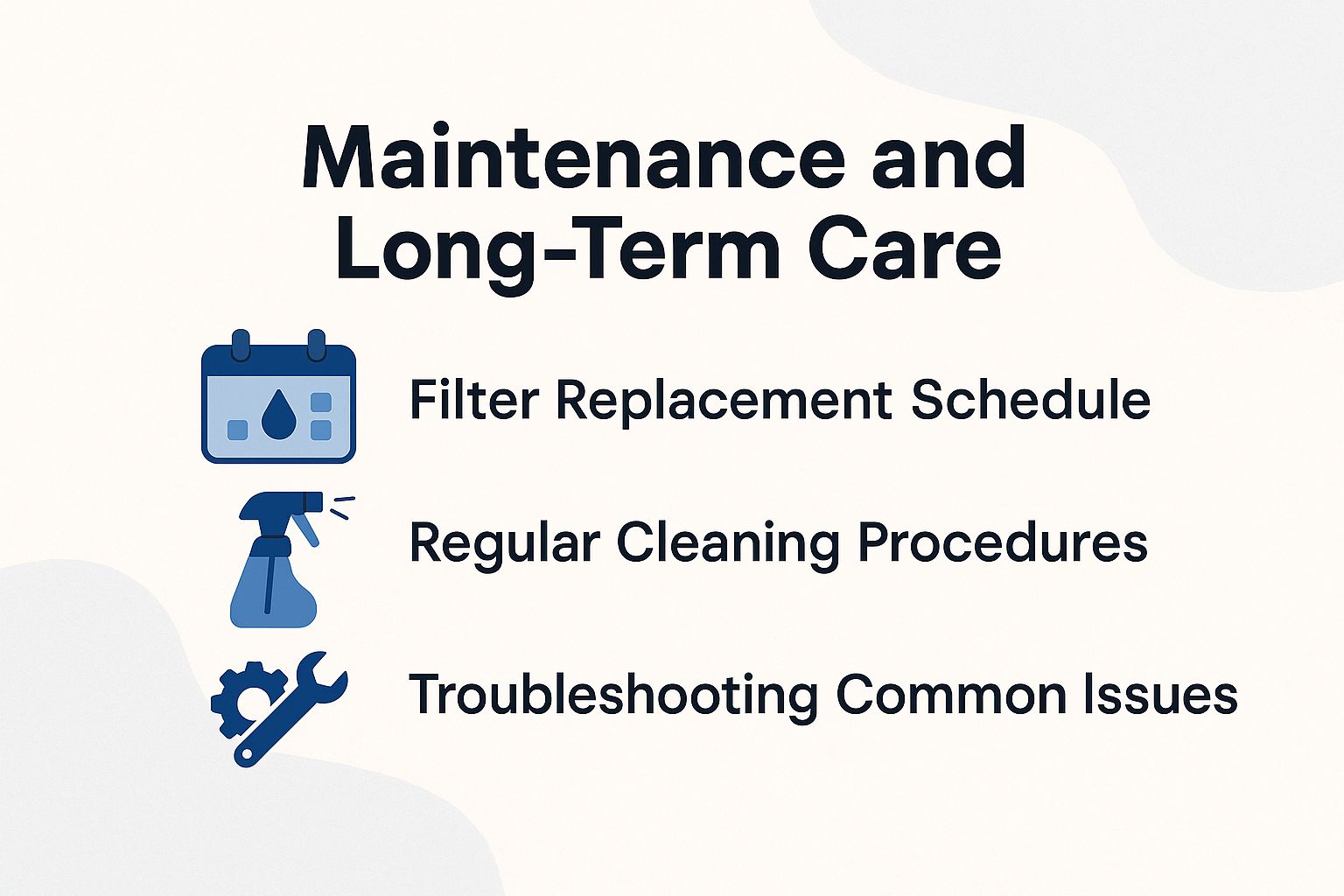 Maintenance and Long-Term Care

Filter Replacement Schedule

Regular Cleaning Procedures

Troubleshooting Common Issues